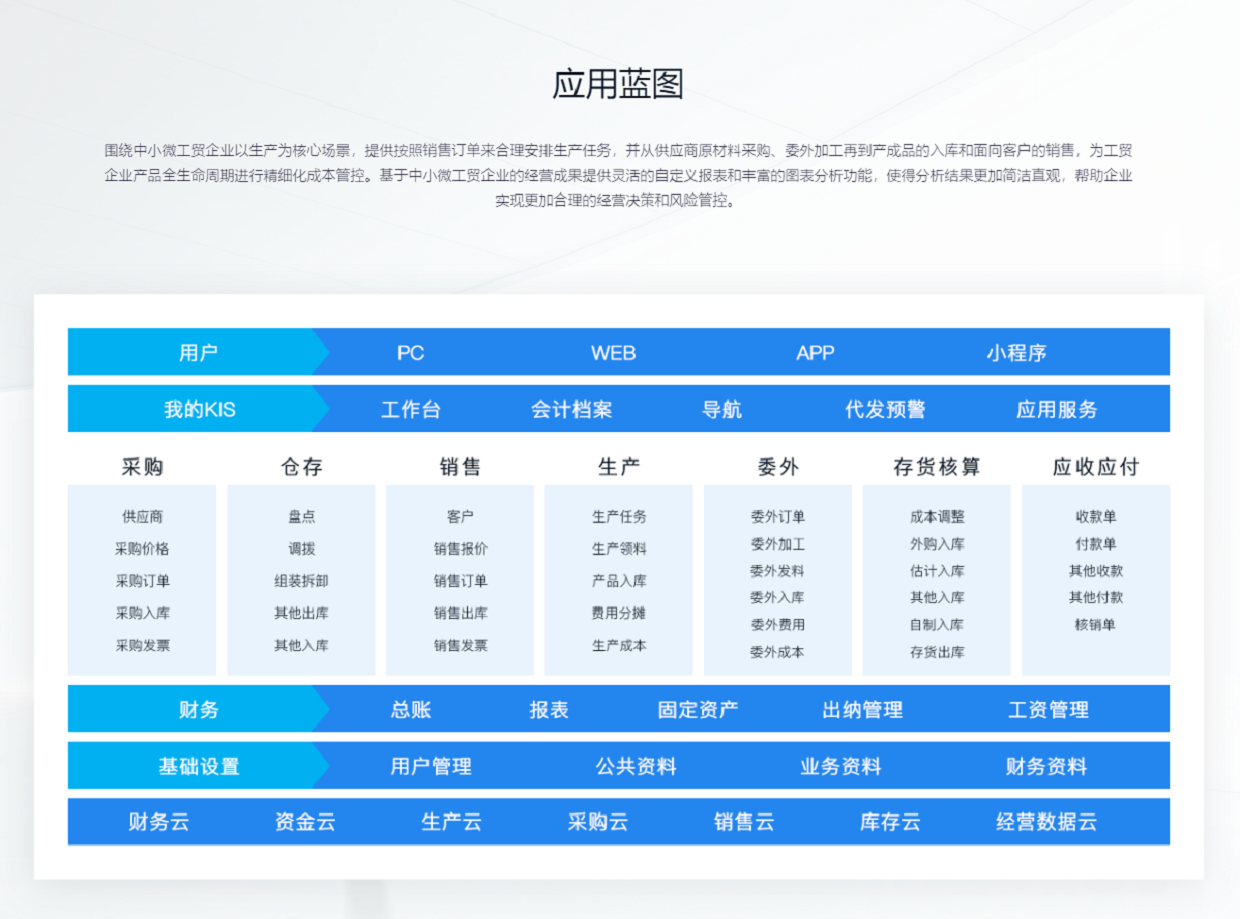 应用蓝图

围绕中小微工贸企业以生产为核心场景，提供按照销售订单来合理安排生产任务，并从供应商原材料采购、委外加工再到产成品的入库和面向客户的销售，为工贸企业产品全生命周期进行精细化成本管控。基于中小微工贸企业的经营成果提供灵活的自定义报表和丰富的图表分析功能，使得分析结果更加简洁直观，帮助企业实现更加合理的经营决策和风险管控。

用户 PC WEB APP 小程序

我的KIS 工作台 会计档案 导航 代发预警 应用服务

采购
供应商
采购价格
采购订单
采购入库
采购发票

仓存
盘点
调拨
组装拆卸
其他出库
其他入库

销售
客户
销售报价
销售订单
销售出库
销售发票

生产
生产任务
生产领料
产品入库
费用分摊
生产成本

委外
委外订单
委外加工
委外发料
委外入库
委外费用
委外成本

存货核算
成本调整
外购入库
估计入库
其他入库
自制入库
存货出库

应收应付
收款单
付款单
其他收款
其他付款
核销单

财务 总账 报表 固定资产 出纳管理 工资管理

基础设置 用户管理 公共资料 业务资料 财务资料

财务云 资金云 生产云 采购云 销售云 库存云 经营数据云